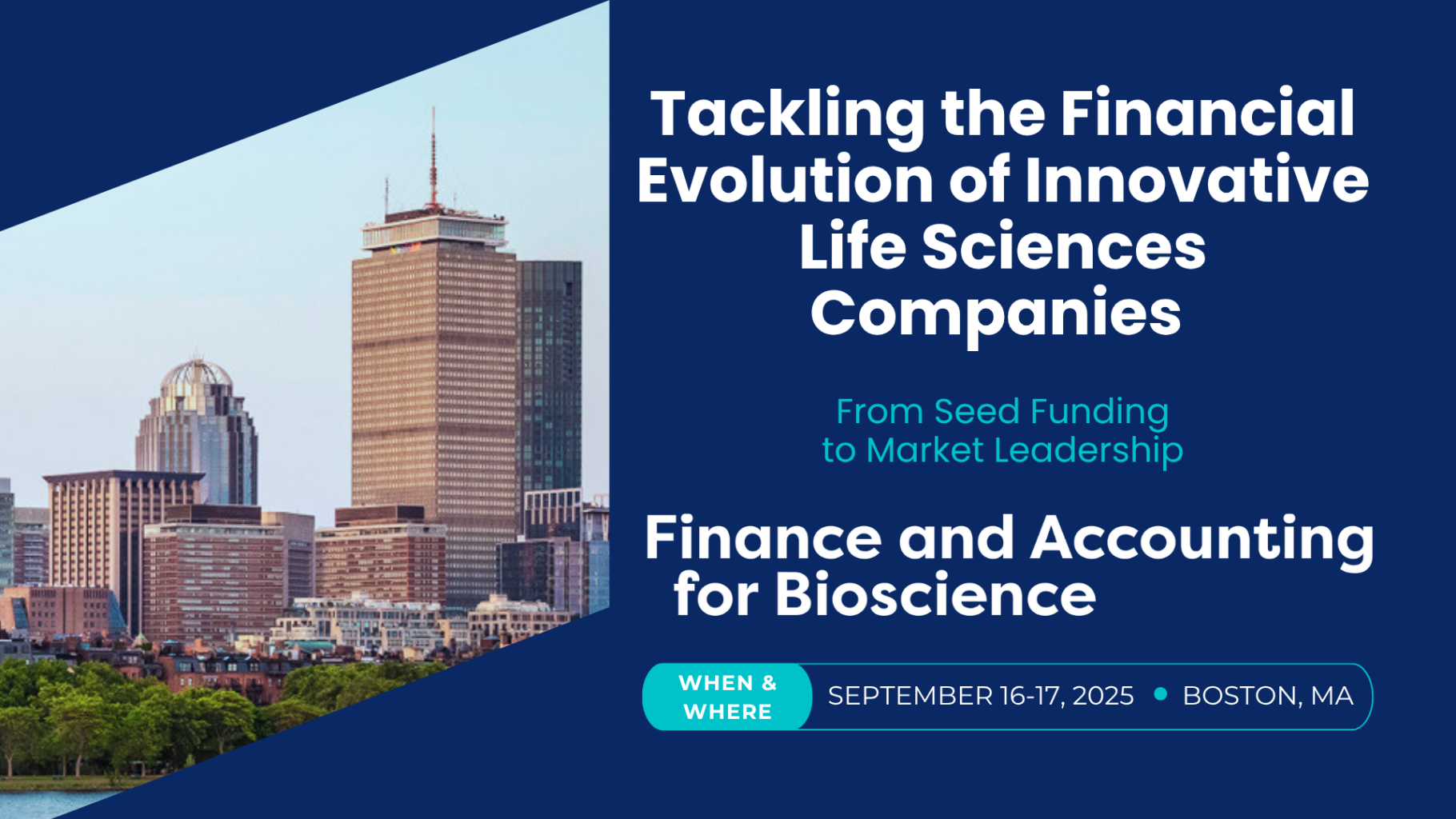 Tackling the Financial Evolution of Innovative Life Sciences Companies

From Seed Funding to Market Leadership

Finance and Accounting for Bioscience

WHEN & WHERE SEPTEMBER 16-17, 2025 • BOSTON, MA